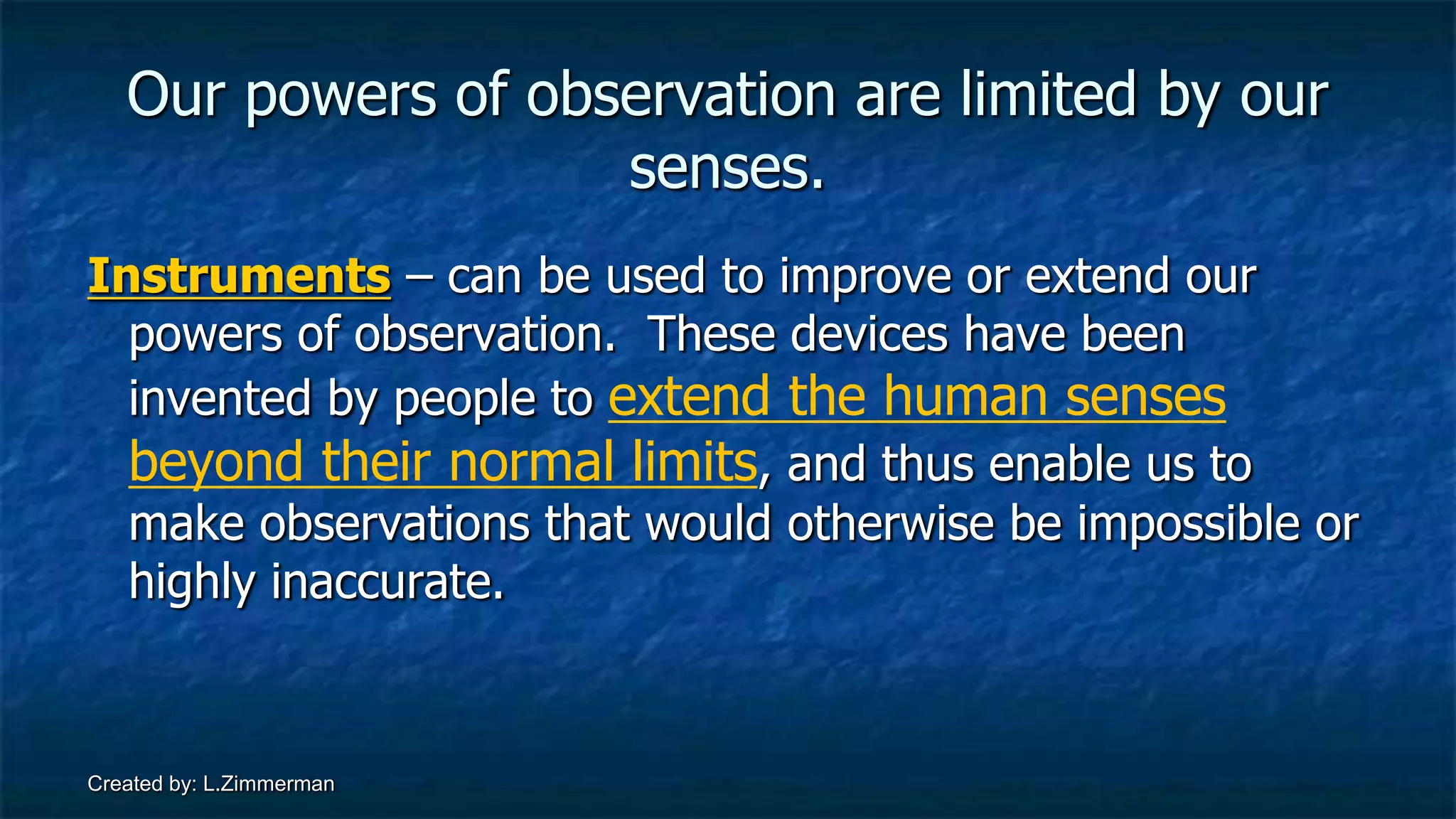 Our powers of observation are limited by our senses.

Instruments – can be used to improve or extend our powers of observation. These devices have been invented by people to extend the human senses beyond their normal limits, and thus enable us to make observations that would otherwise be impossible or highly inaccurate.

Created by: L.Zimmerman